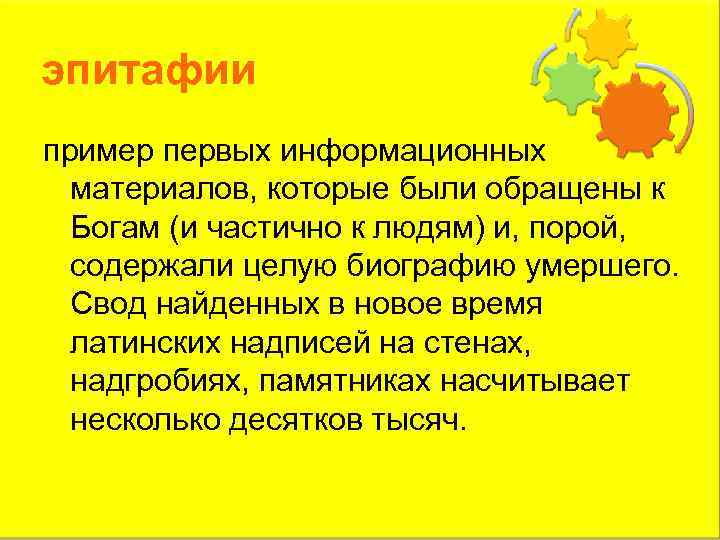 эпитафии

пример первых информационных материалов, которые были обращены к Богам (и частично к людям) и, порой, содержали целую биографию умершего. Свод найденных в новое время латинских надписей на стенах, надгробиях, памятниках насчитывает несколько десятков тысяч.